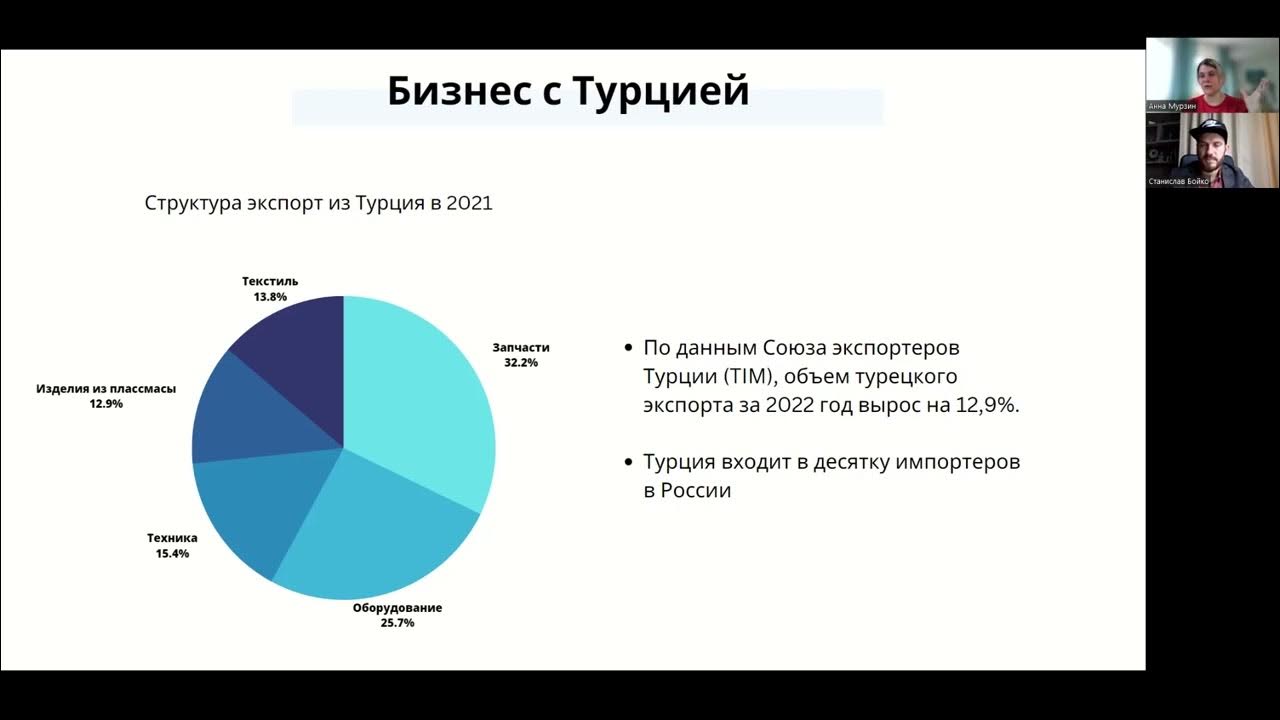 Бизнес с Турцией

Структура экспорт из Турция в 2021

Текстиль
13.8%

Запчасти
32.2%

Изделия из плассмасы
12.9%

Техника
15.4%

Оборудование
25.7%

• По данным Союза экспортеров Турции (TIM), объем турецкого экспорта за 2022 год вырос на 12,9%.

• Турция входит в десятку импортеров в России

Анна Мурзин

Станислав Бойко